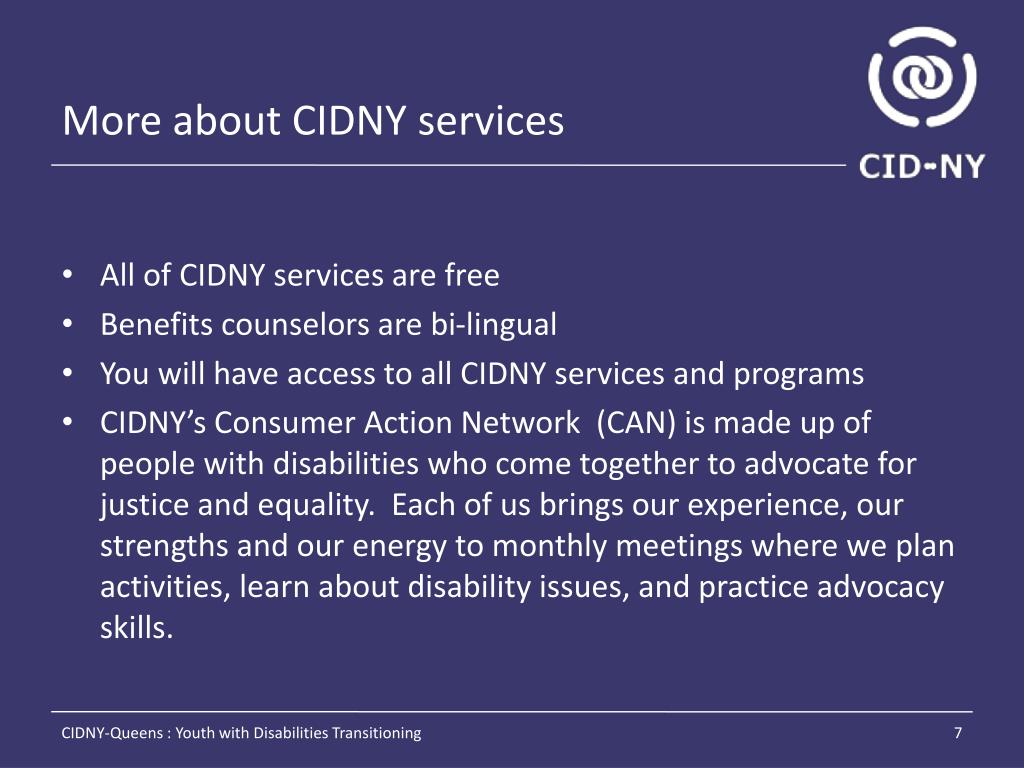 More about CIDNY services

CID-NY

• All of CIDNY services are free
• Benefits counselors are bi-lingual
• You will have access to all CIDNY services and programs
• CIDNY's Consumer Action Network (CAN) is made up of people with disabilities who come together to advocate for justice and equality. Each of us brings our experience, our strengths and our energy to monthly meetings where we plan activities, learn about disability issues, and practice advocacy skills.

CIDNY-Queens : Youth with Disabilities Transitioning

7